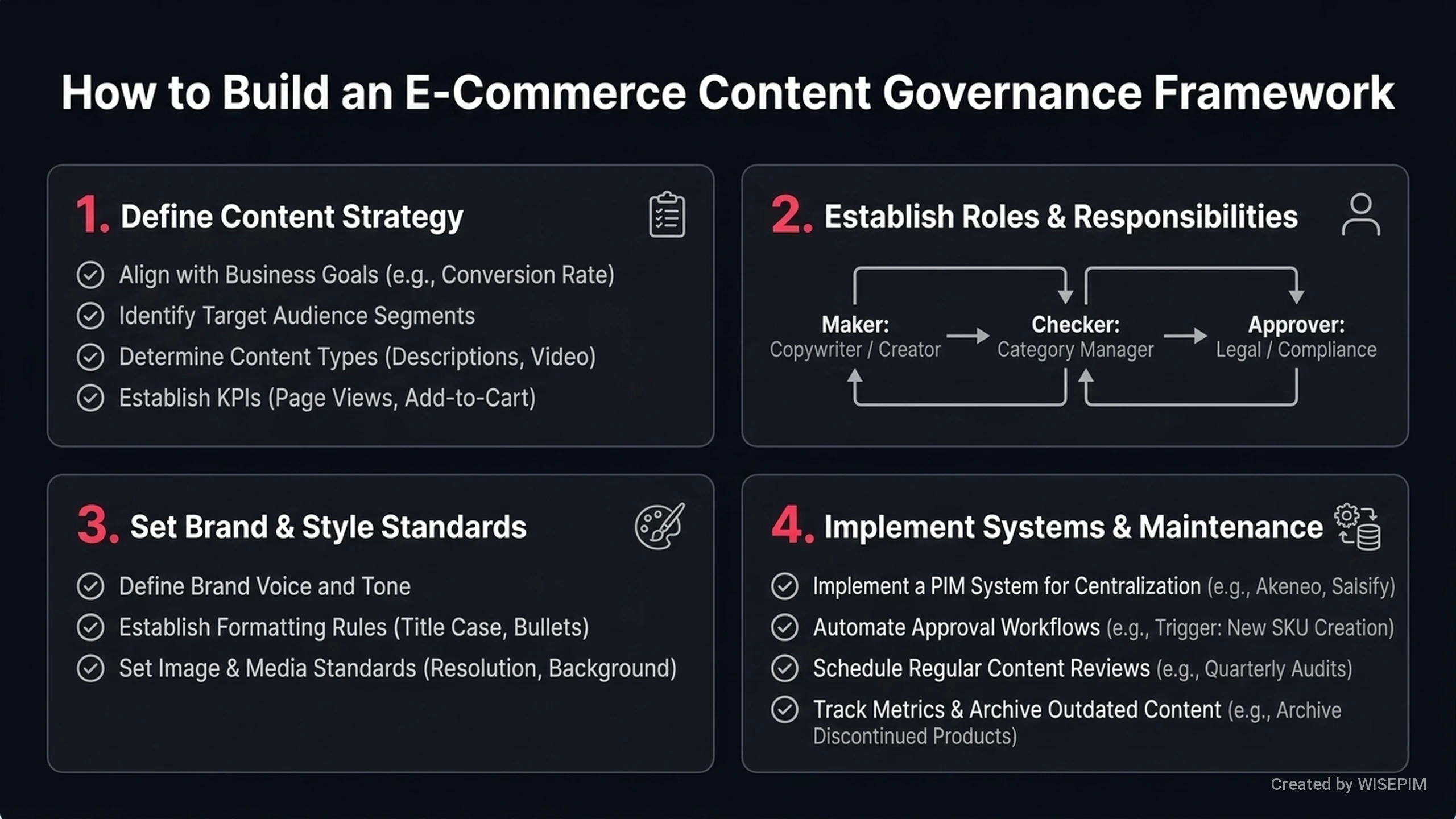 How to Build an E-Commerce Content Governance Framework

1. Define Content Strategy

Align with Business Goals (e.g., Conversion Rate)
Identify Target Audience Segments
Determine Content Types (Descriptions, Video)
Establish KPIs (Page Views, Add-to-Cart)

2. Establish Roles & Responsibilities

Maker: Copywriter / Creator
Checker: Category Manager
Approver: Legal / Compliance

3. Set Brand & Style Standards

Define Brand Voice and Tone
Establish Formatting Rules (Title Case, Bullets)
Set Image & Media Standards (Resolution, Background)

4. Implement Systems & Maintenance

Implement a PIM System for Centralization (e.g., Akeneo, Salsify)
Automate Approval Workflows (e.g., Trigger: New SKU Creation)
Schedule Regular Content Reviews (e.g., Quarterly Audits)
Track Metrics & Archive Outdated Content (e.g., Archive Discontinued Products)

Created by WISEPIM